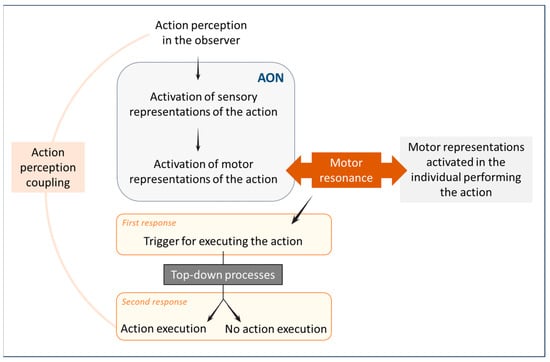 Action perception in the observer

AON

Activation of sensory representations of the action

Activation of motor representations of the action

Action perception coupling

Motor resonance

Motor representations activated in the individual performing the action

First response

Trigger for executing the action

Top-down processes

Second response

Action execution

No action execution